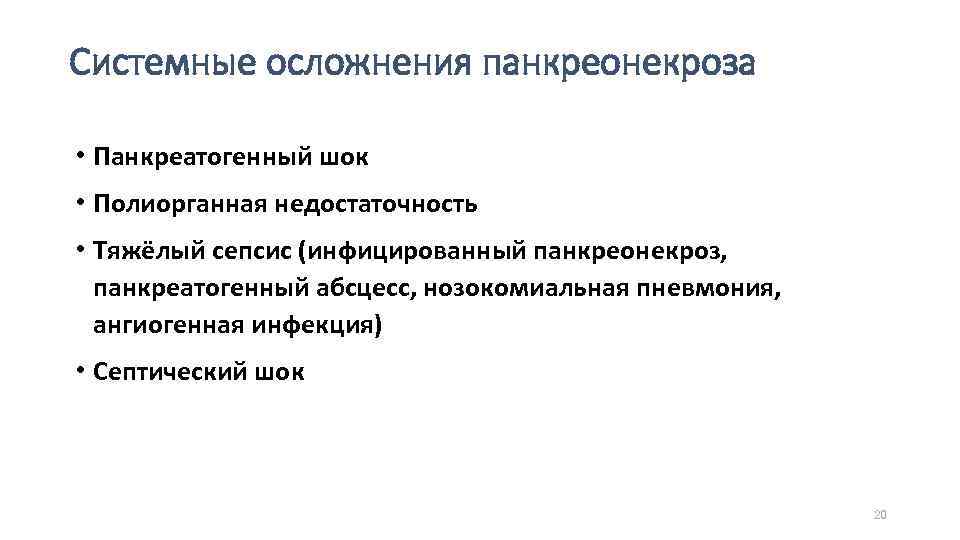 Системные осложнения панкреонекроза

• Панкреатогенный шок

• Полиорганная недостаточность

• Тяжёлый сепсис (инфицированный панкреонекроз, панкреатогенный абсцесс, нозокомиальная пневмония, ангиогенная инфекция)

• Септический шок

20